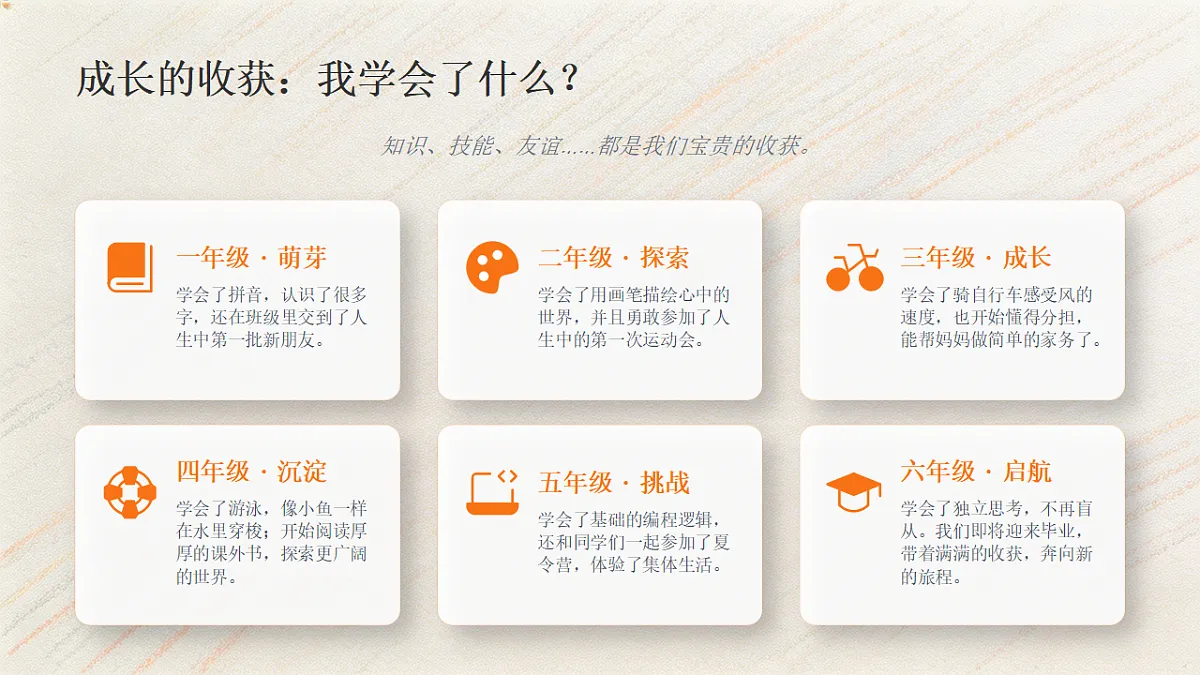 成长的收获：我学会了什么？

知识、技能、友谊……都是我们宝贵的收获。

一年级 · 萌芽

学会了拼音，认识了很多字，还在班级里交到了人生中第一批新朋友。

二年级 · 探索

学会了用画笔描绘心中的世界，并且勇敢参加了人生中的第一次运动会。

三年级 · 成长

学会了骑自行车感受风的速度，也开始懂得分担，能帮妈妈做简单的家务了。

四年级 · 沉淀

学会了游泳，像小鱼一样在水里穿梭；开始阅读厚厚的课外书，探索更广阔的世界。

五年级 · 挑战

学会了基础的编程逻辑，还和同学们一起参加了夏令营，体验了集体生活。

六年级 · 启航

学会了独立思考，不再盲从。我们即将迎来毕业，带着满满的收获，奔向新的旅程。